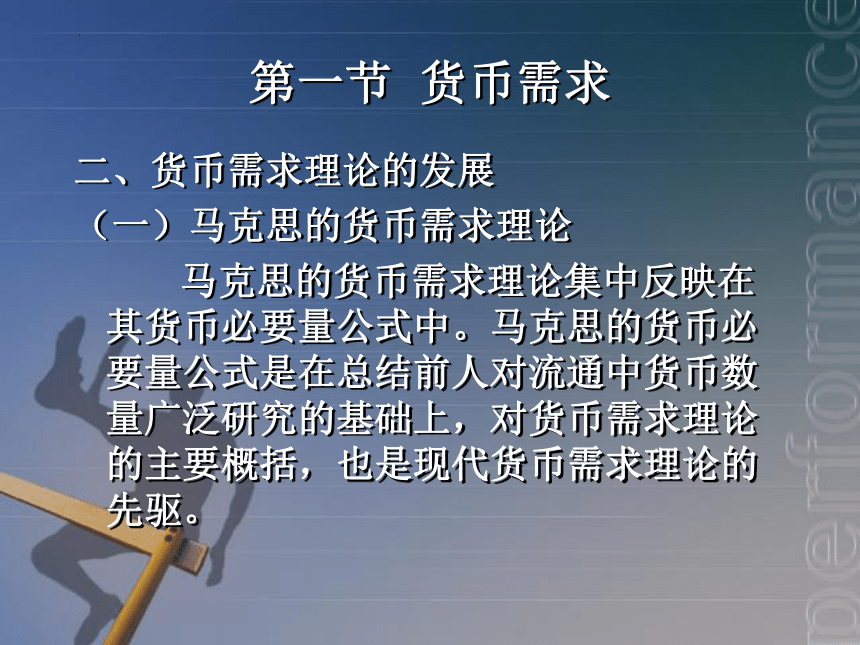 第一节 货币需求

二、货币需求理论的发展

（一）马克思的货币需求理论

马克思的货币需求理论集中反映在其货币必要量公式中。马克思的货币必要量公式是在总结前人对流通中货币数量广泛研究的基础上，对货币需求理论的主要概括，也是现代货币需求理论的先驱。

performance